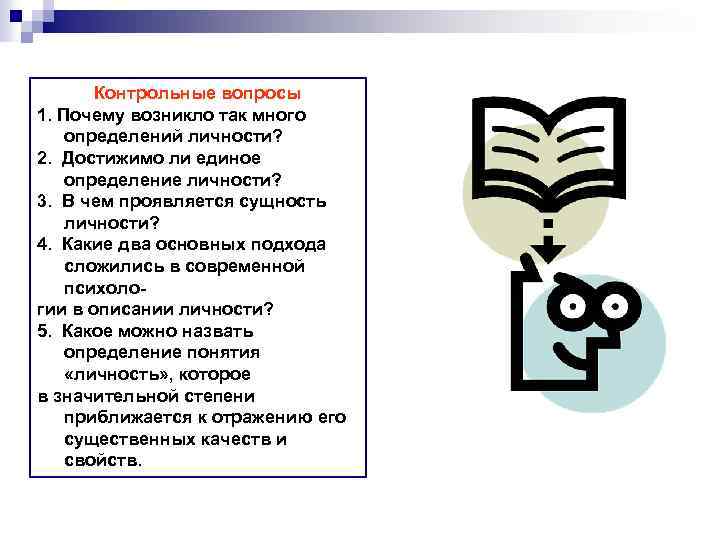 Контрольные вопросы

1. Почему возникло так много определений личности?

2. Достижимо ли единое определение личности?

3. В чем проявляется сущность личности?

4. Какие два основных подхода сложились в современной психологии в описании личности?

5. Какое можно назвать определение понятия «личность», которое в значительной степени приближается к отражению его существенных качеств и свойств.